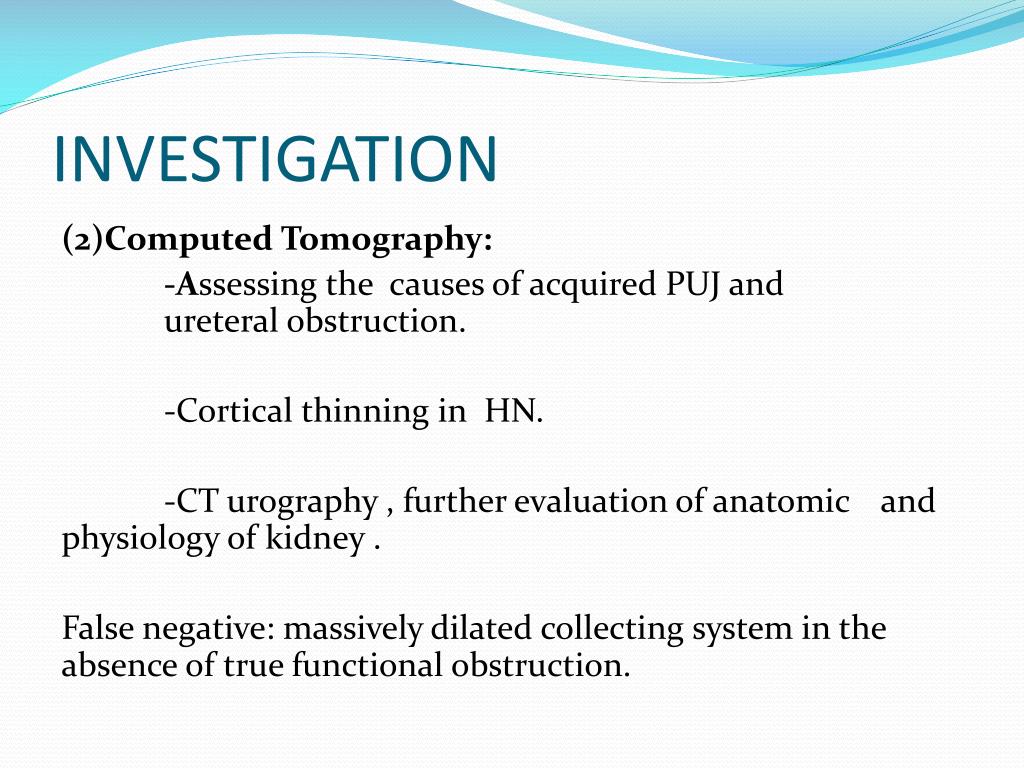 INVESTIGATION

(2)Computed Tomography:

-Assessing the causes of acquired PUJ and ureteral obstruction.

-Cortical thinning in HN.

-CT urography , further evaluation of anatomic and physiology of kidney .

False negative: massively dilated collecting system in the absence of true functional obstruction.